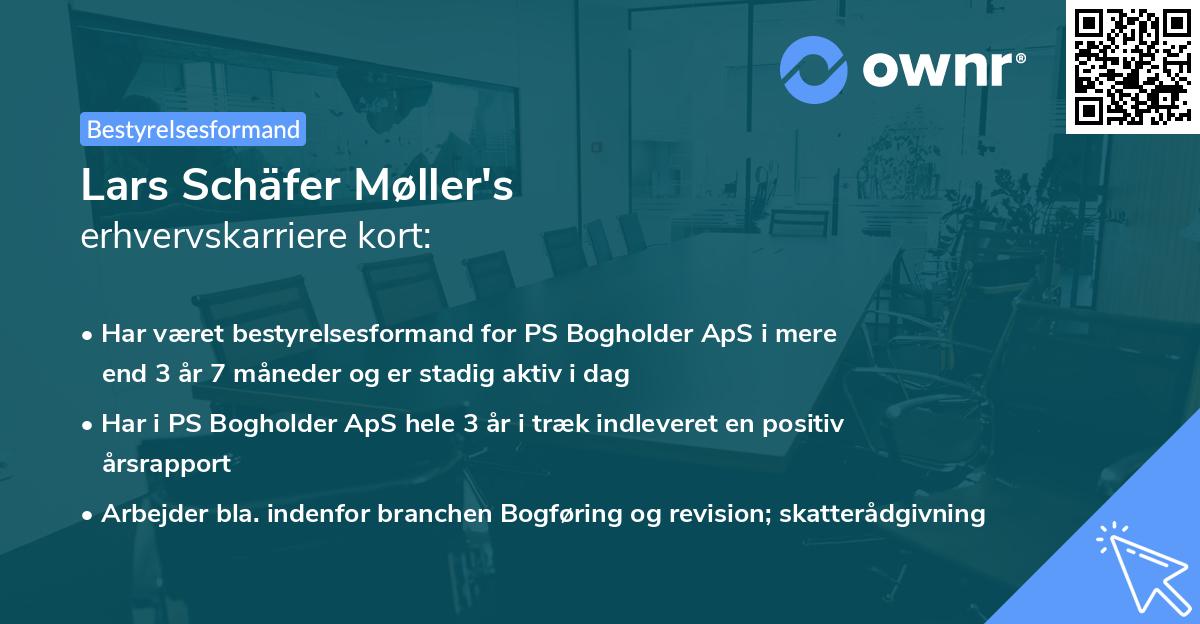 ownr®

Bestyrelsesformand

Lars Schäfer Møller's
erhvervskarriere kort:

• Har været bestyrelsesformand for PS Bogholder ApS i mere end 3 år 7 måneder og er stadig aktiv i dag

• Har i PS Bogholder ApS hele 3 år i træk indleveret en positiv årsrapport

• Arbejder bla. indenfor branchen Bogføring og revision; skatterådgivning